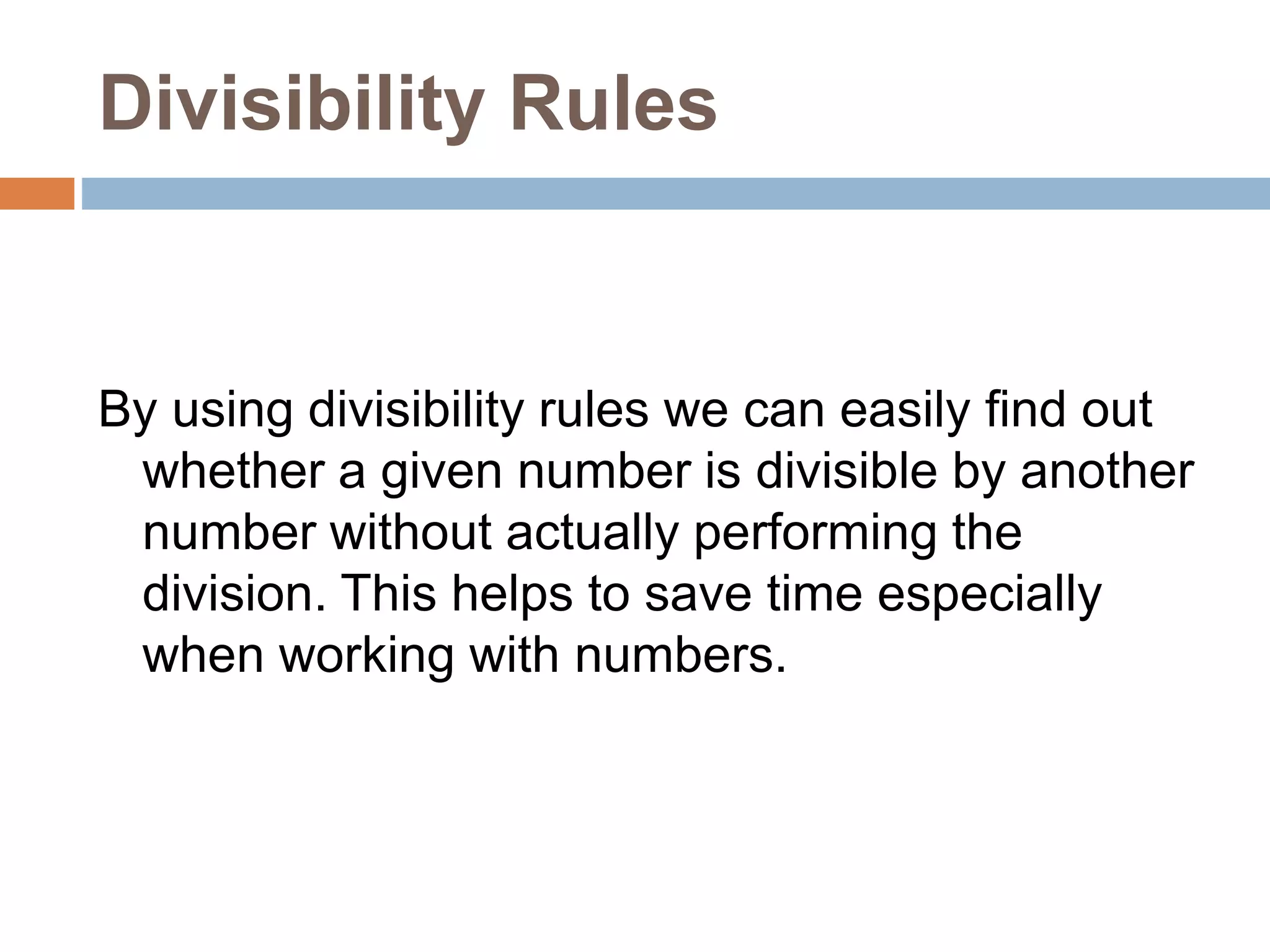 Divisibility Rules

By using divisibility rules we can easily find out whether a given number is divisible by another number without actually performing the division. This helps to save time especially when working with numbers.